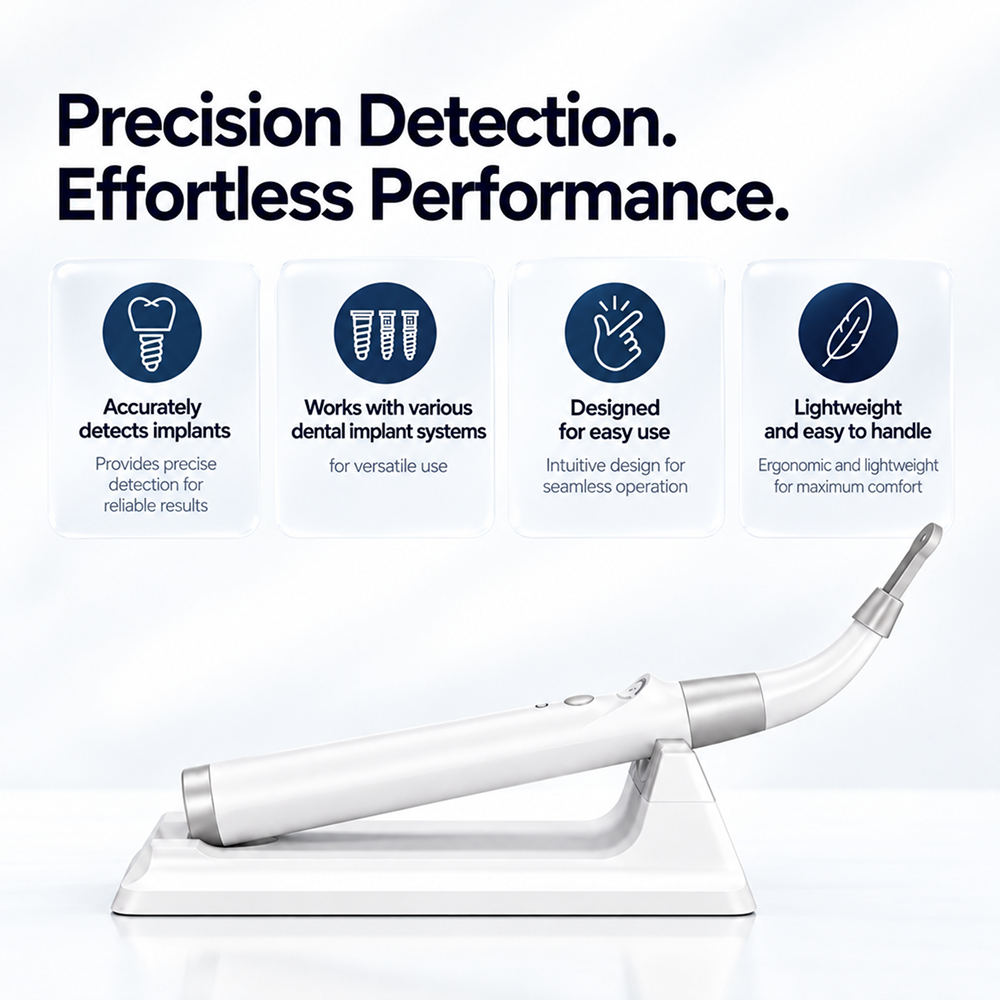 Precision Detection.
Effortless Performance.

Accurately detects implants

Provides precise detection for reliable results

Works with various dental implant systems

for versatile use

Designed for easy use

Intuitive design for seamless operation

Lightweight and easy to handle

Ergonomic and lightweight for maximum comfort